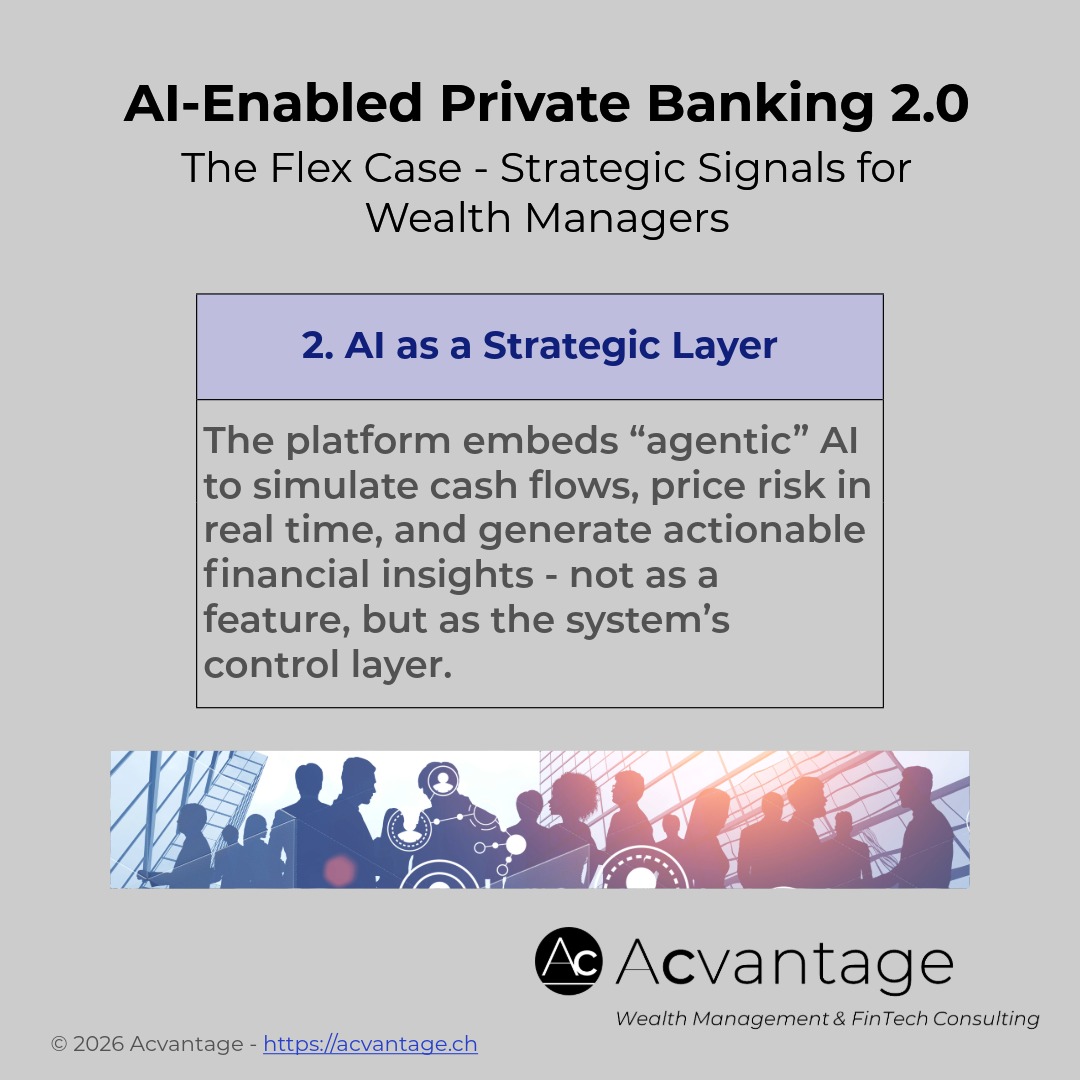 AI-Enabled Private Banking 2.0

The Flex Case - Strategic Signals for Wealth Managers

2. AI as a Strategic Layer

The platform embeds “agentic” AI to simulate cash flows, price risk in real time, and generate actionable financial insights - not as a feature, but as the system’s control layer.

Ac Acvantage
Wealth Management & FinTech Consulting

© 2026 Acvantage - https://acvantage.ch